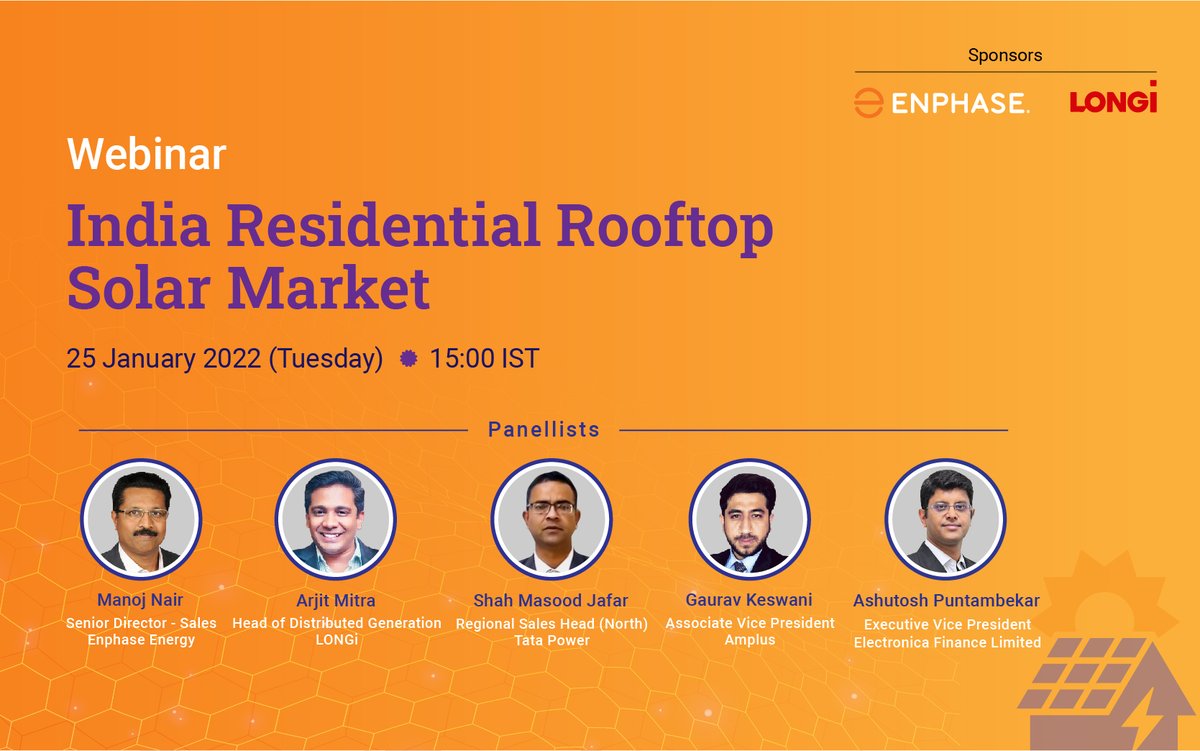 Sponsors

ENPHASE. LONGi

Webinar

India Residential Rooftop Solar Market

25 January 2022 (Tuesday) 15:00 IST

Panellists

Manoj Nair
Senior Director - Sales
Enphase Energy

Arjit Mitra
Head of Distributed Generation
LONGi

Shah Masood Jafar
Regional Sales Head (North)
Tata Power

Gaurav Keswani
Associate Vice President
Amplus

Ashutosh Puntambekar
Executive Vice President
Electronica Finance Limited